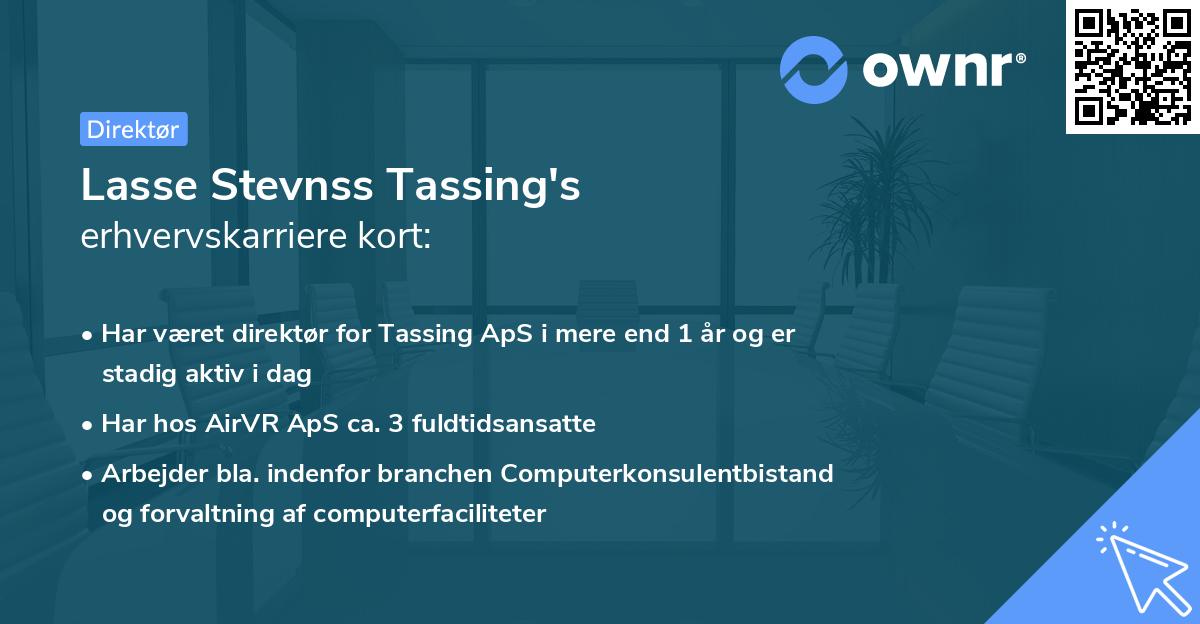 ownr®

Direktør

Lasse Stevnss Tassing's

erhvervskarriere kort:

• Har været direktør for Tassing ApS i mere end 1 år og er stadig aktiv i dag

• Har hos AirVR ApS ca. 3 fuldtidsansatte

• Arbejder bla. indenfor branchen Computerkonsulentbistand og forvaltning af computerfaciliteter